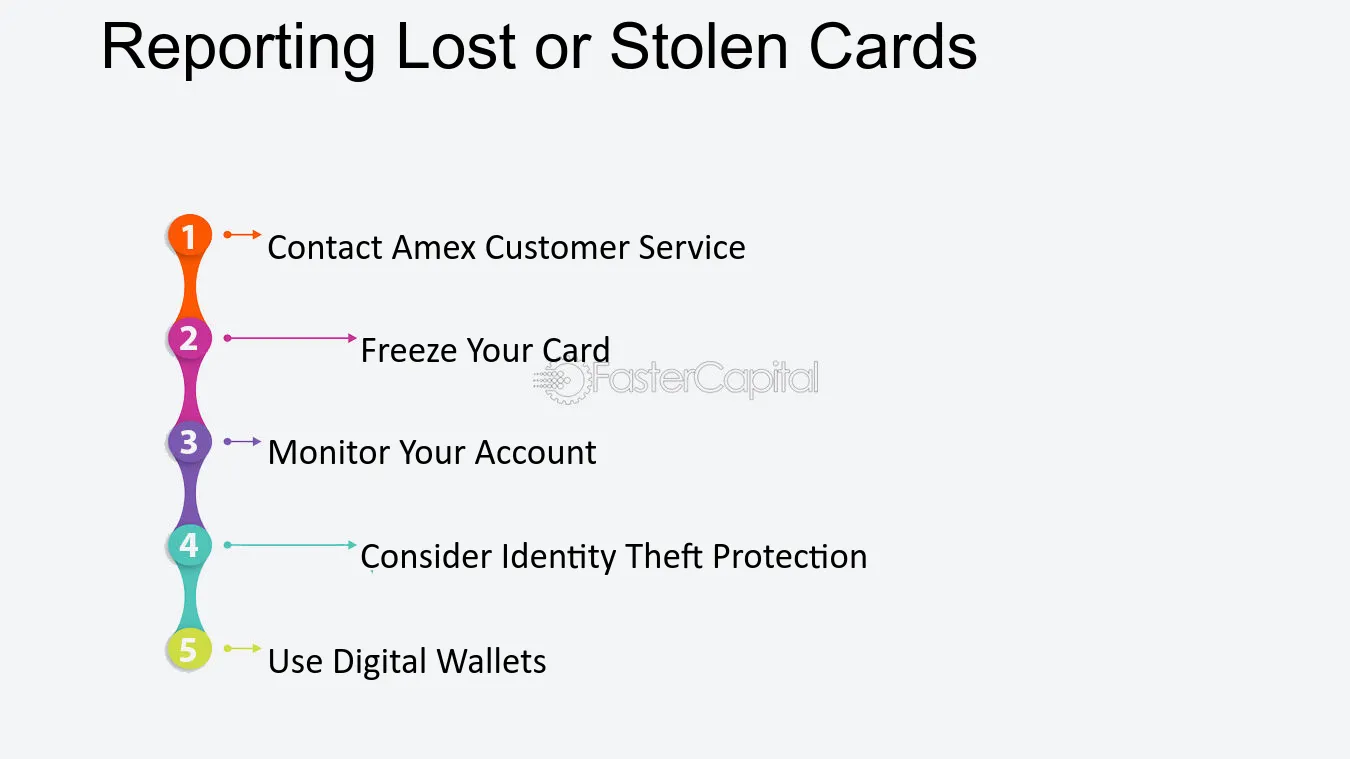 Reporting Lost or Stolen Cards

1 Contact Amex Customer Service

2 Freeze Your Card

FasterCapital

3 Monitor Your Account

4 Consider Identity Theft Protection

5 Use Digital Wallets